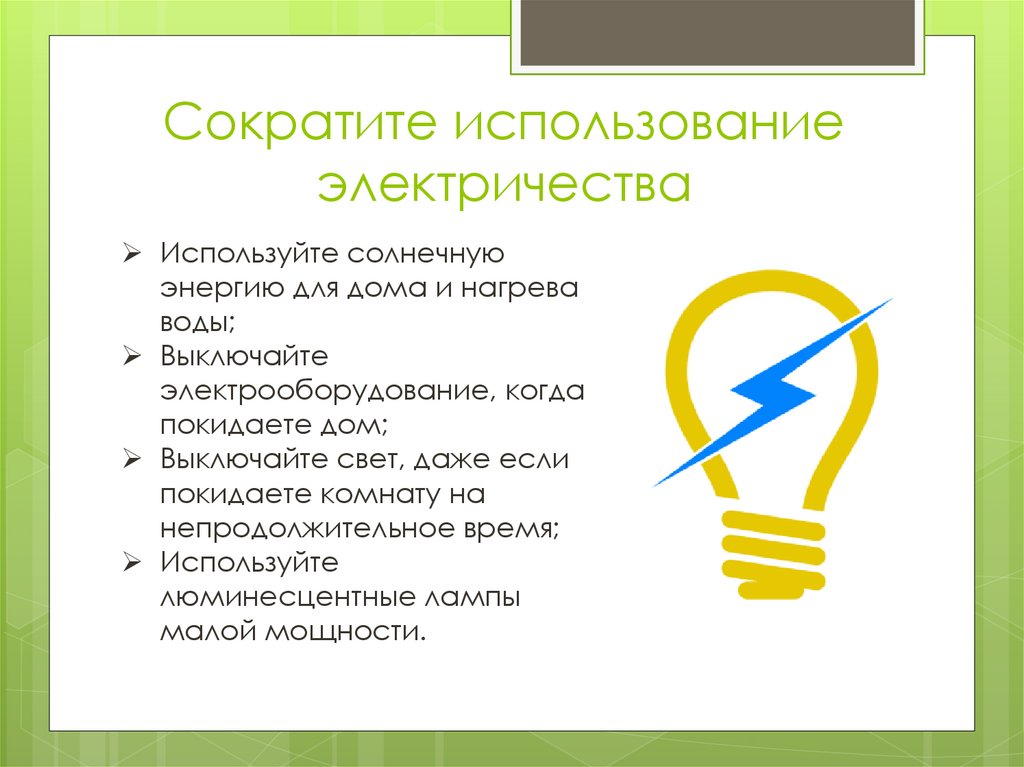 Сократите использование электричества

➢ Используйте солнечную энергию для дома и нагрева воды;
➢ Выключайте электрооборудование, когда покидаете дом;
➢ Выключайте свет, даже если покидаете комнату на непродолжительное время;
➢ Используйте люминесцентные лампы малой мощности.